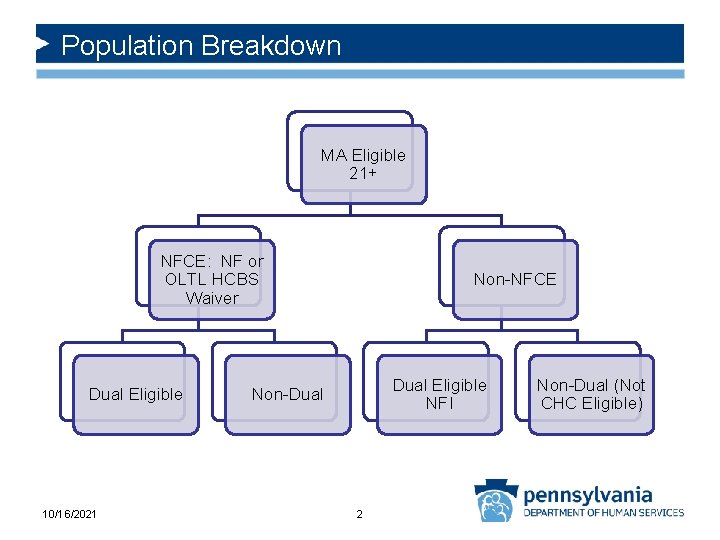 Population Breakdown

MA Eligible 21+

NFCE: NF or OLTL HCBS Waiver

Non-NFCE

Dual Eligible

Non-Dual

Dual Eligible NFI

Non-Dual (Not CHC Eligible)

10/16/2021

2

pennsylvania
DEPARTMENT OF HUMAN SERVICES